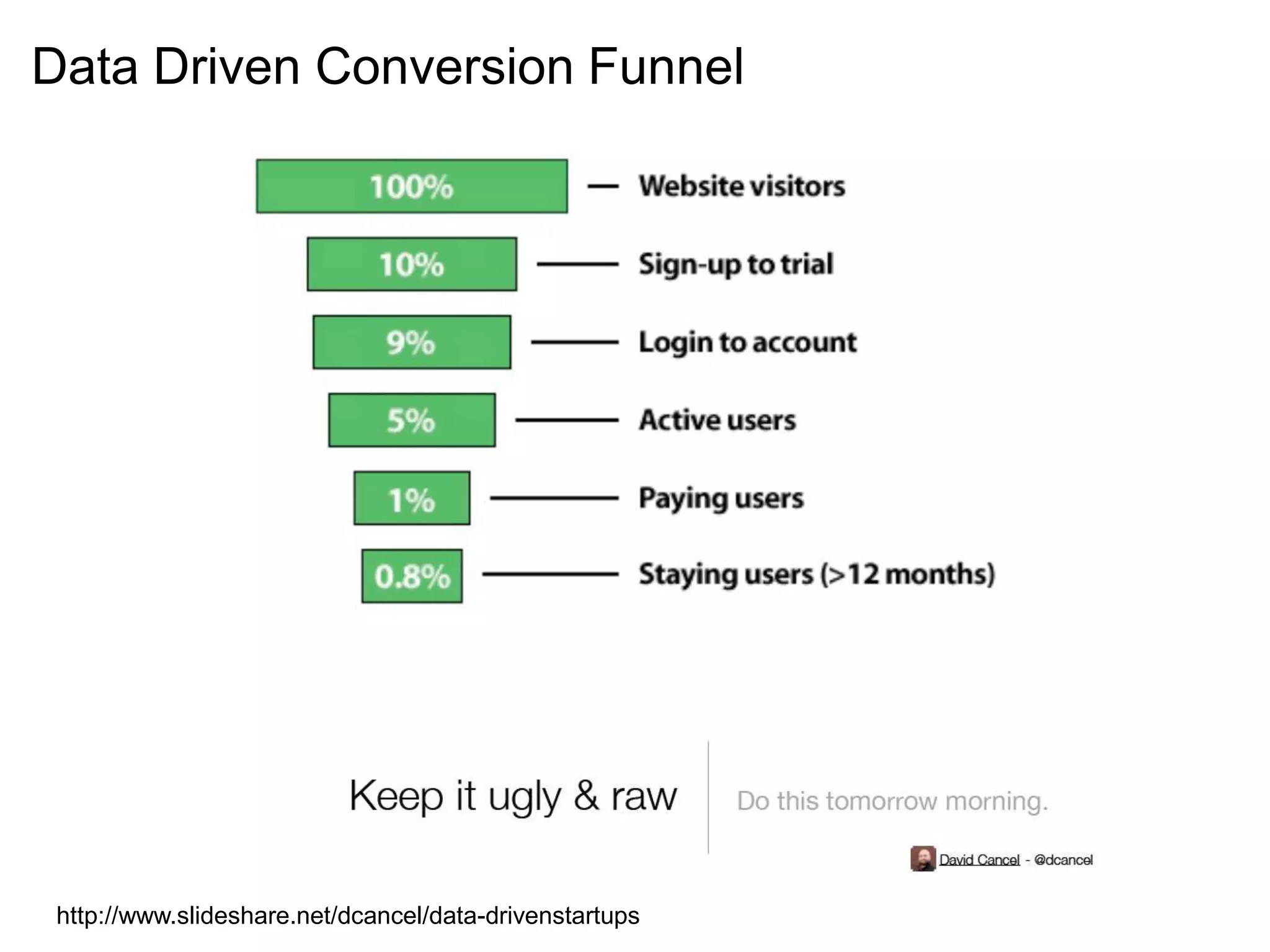 Data Driven Conversion Funnel

100% — Website visitors

10% — Sign-up to trial

9% — Login to account

5% — Active users

1% — Paying users

0.8% — Staying users (>12 months)

Keep it ugly & raw

Do this tomorrow morning.

David Cancel - @dcancel

http://www.slideshare.net/dcancel/data-drivenstartups